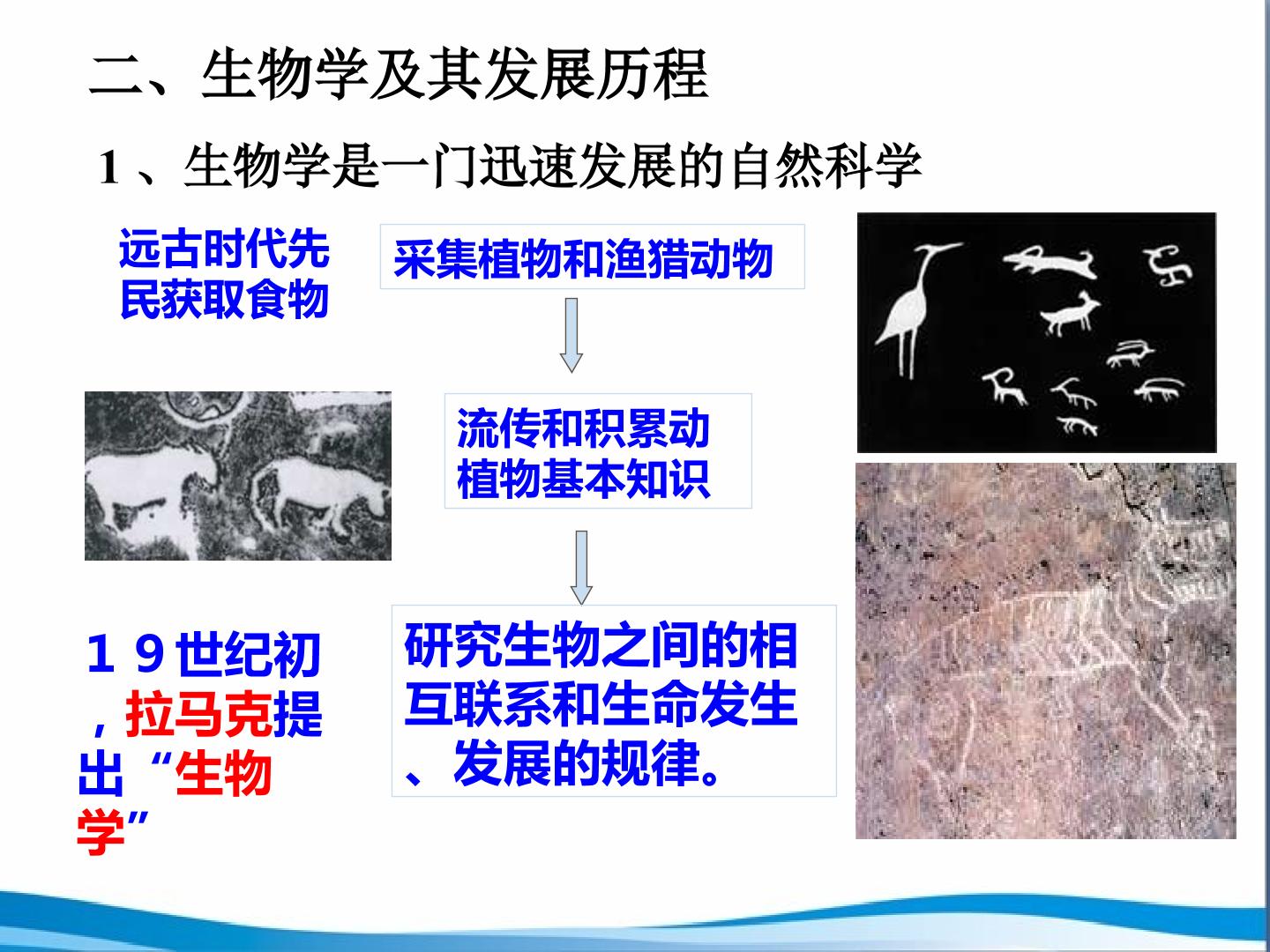 二、生物学及其发展历程

1、生物学是一门迅速发展的自然科学

远古时代先民获取食物

采集植物和渔猎动物

流传和积累动植物基本知识

研究生物之间的相互联系和生命发生、发展的规律。

19世纪初，拉马克提出“生物学”